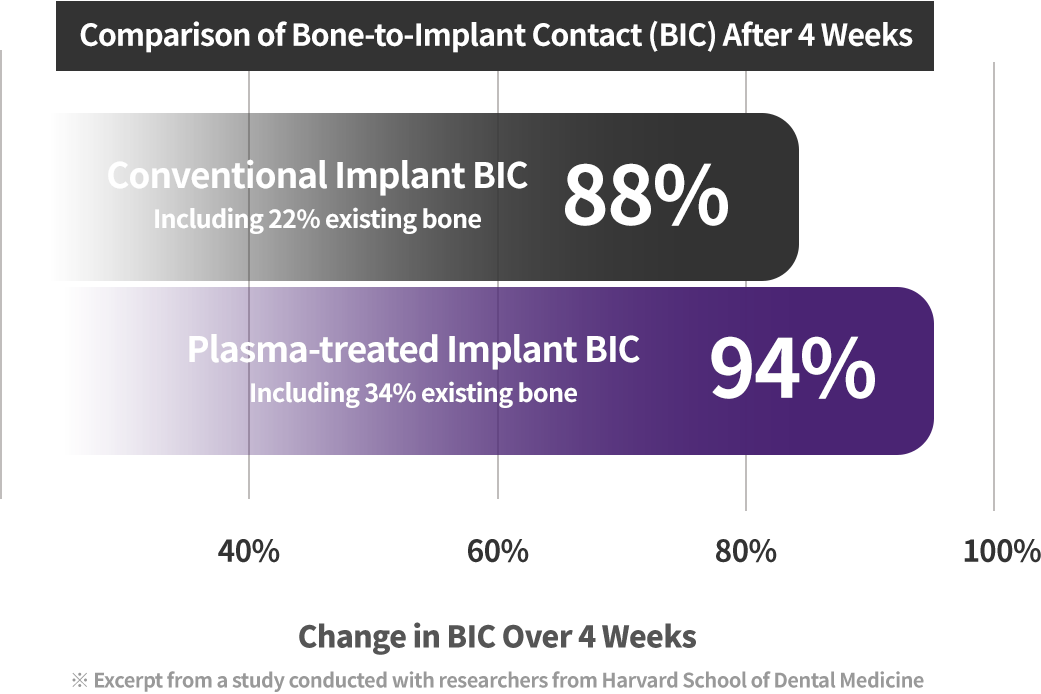 Comparison of Bone-to-Implant Contact (BIC) After 4 Weeks

Conventional Implant BIC
Including 22% existing bone
88%

Plasma-treated Implant BIC
Including 34% existing bone
94%

40%
60%
80%
100%

Change in BIC Over 4 Weeks

※ Excerpt from a study conducted with researchers from Harvard School of Dental Medicine